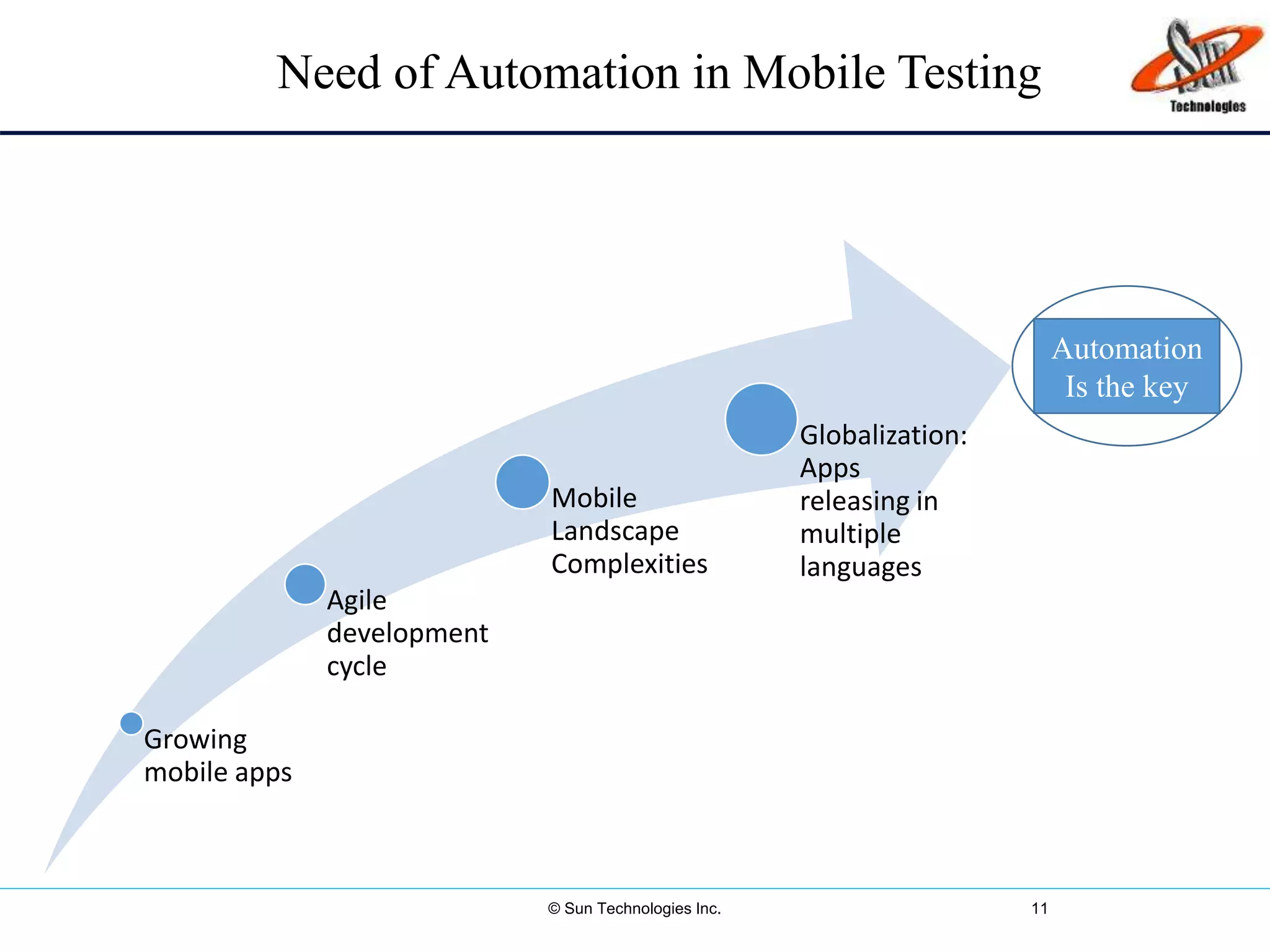 Need of Automation in Mobile Testing

Sun Technologies

Growing mobile apps

Agile development cycle

Mobile Landscape Complexities

Globalization: Apps releasing in multiple languages

Automation Is the key

© Sun Technologies Inc.

11